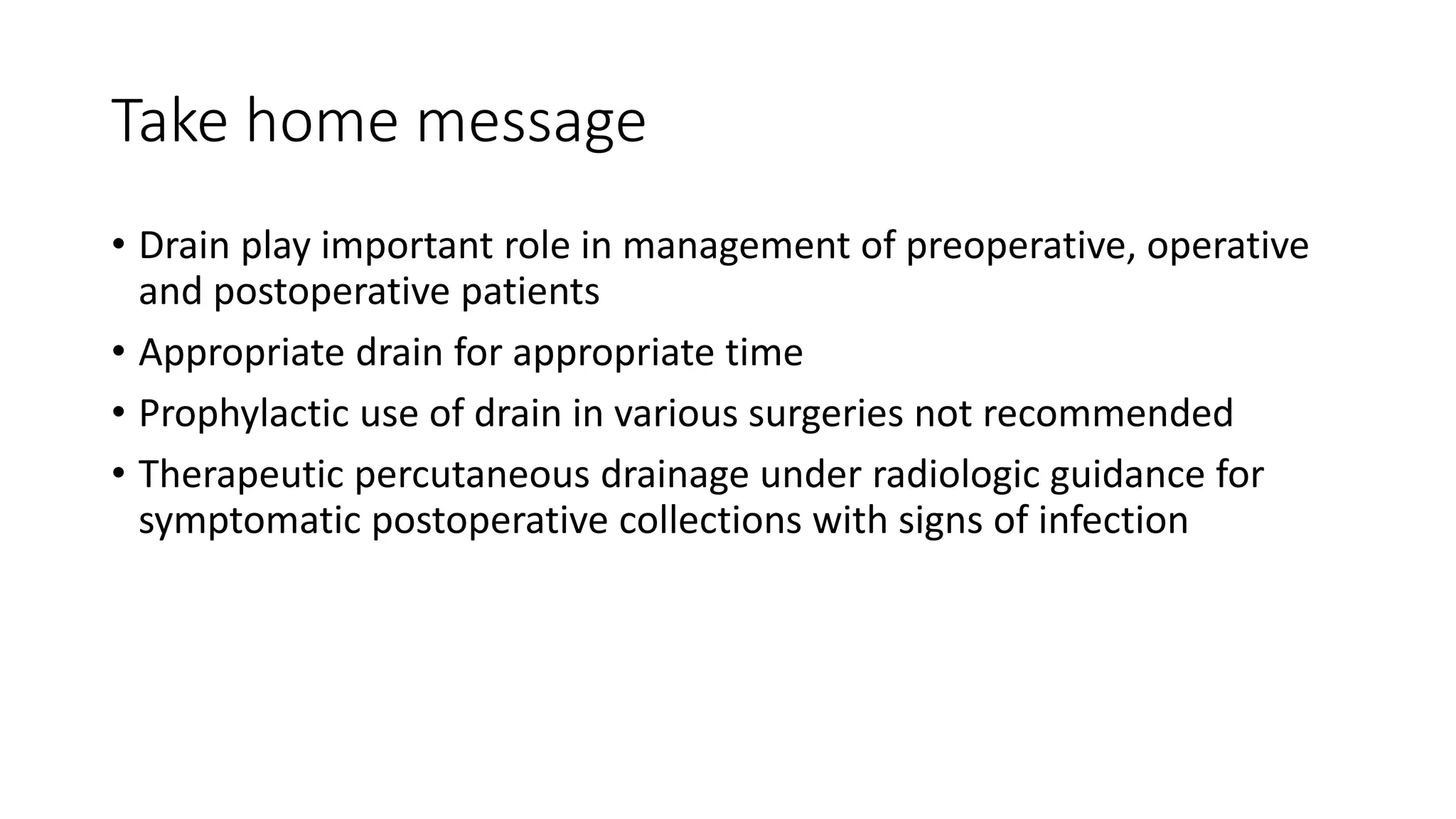 Take home message

• Drain play important role in management of preoperative, operative and postoperative patients

• Appropriate drain for appropriate time

• Prophylactic use of drain in various surgeries not recommended

• Therapeutic percutaneous drainage under radiologic guidance for symptomatic postoperative collections with signs of infection